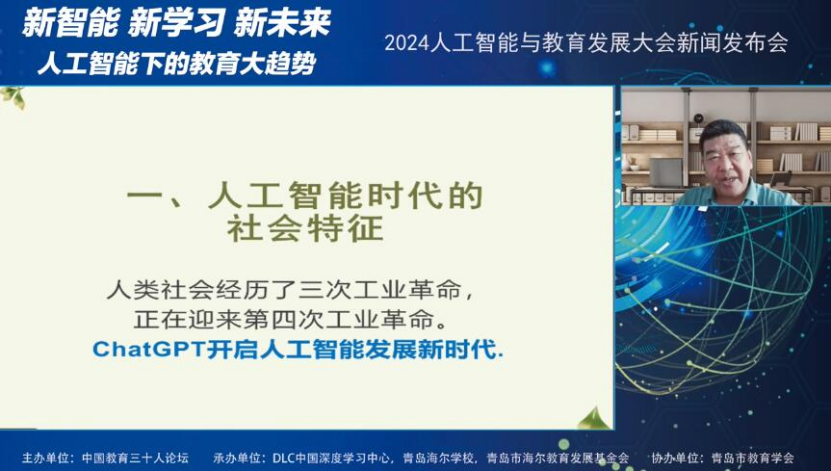 新智能 新学习 新未来
人工智能下的教育大趋势

2024人工智能与教育发展大会新闻发布会

一、人工智能时代的社会特征

人类社会经历了三次工业革命，正在迎来第四次工业革命。
ChatGPT开启人工智能发展新时代.

主办单位：中国教育三十人论坛　承办单位：DLC中国深度学习中心，青岛海尔学校，青岛市海尔教育发展基金会　协办单位：青岛市教育学会